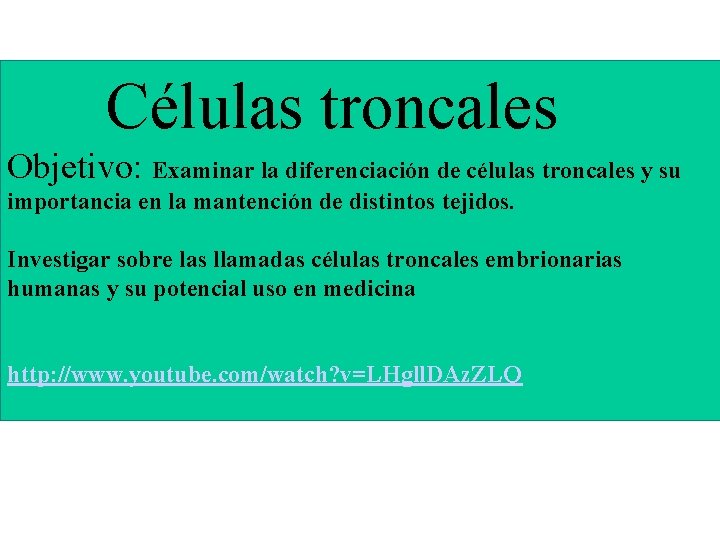 Células troncales

Objetivo: Examinar la diferenciación de células troncales y su importancia en la mantención de distintos tejidos.

Investigar sobre las llamadas células troncales embrionarias humanas y su potencial uso en medicina

http://www.youtube.com/watch?v=LHgllDAzZLQ